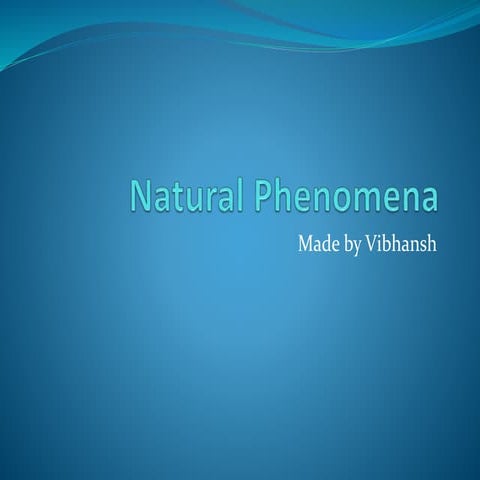 Natural Phenomena

Made by Vibhansh